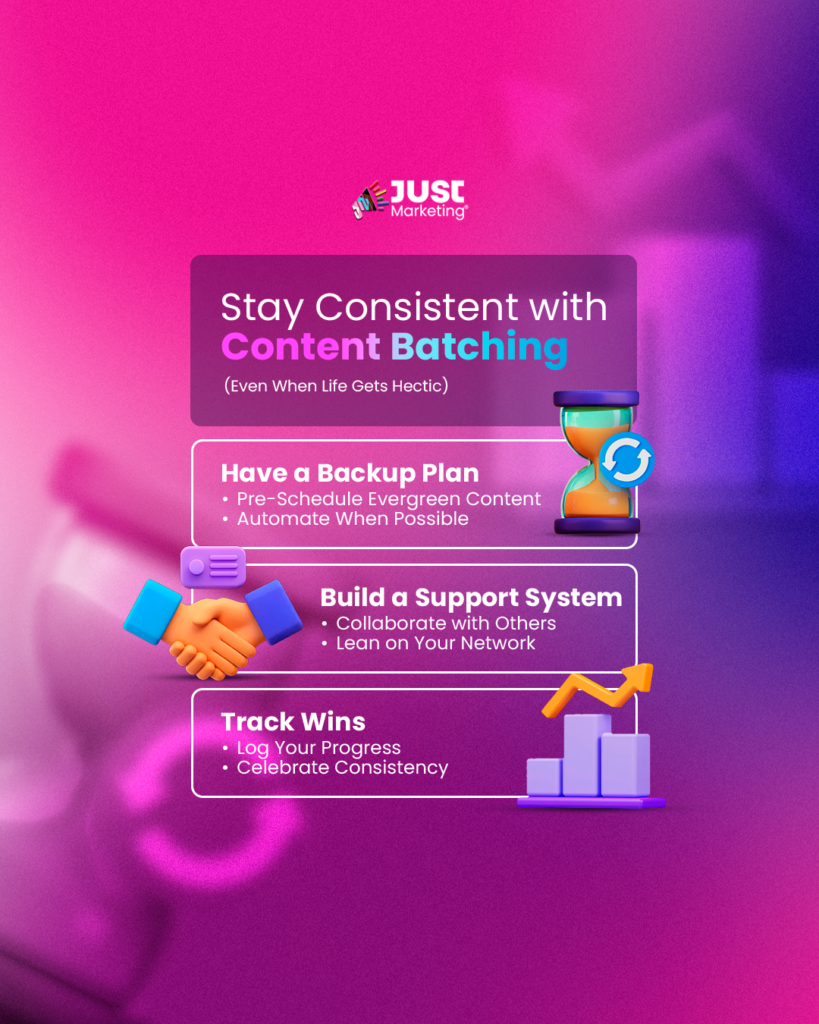 JUST Marketing®

Stay Consistent with Content Batching
(Even When Life Gets Hectic)

Have a Backup Plan
• Pre-Schedule Evergreen Content
• Automate When Possible

Build a Support System
• Collaborate with Others
• Lean on Your Network

Track Wins
• Log Your Progress
• Celebrate Consistency